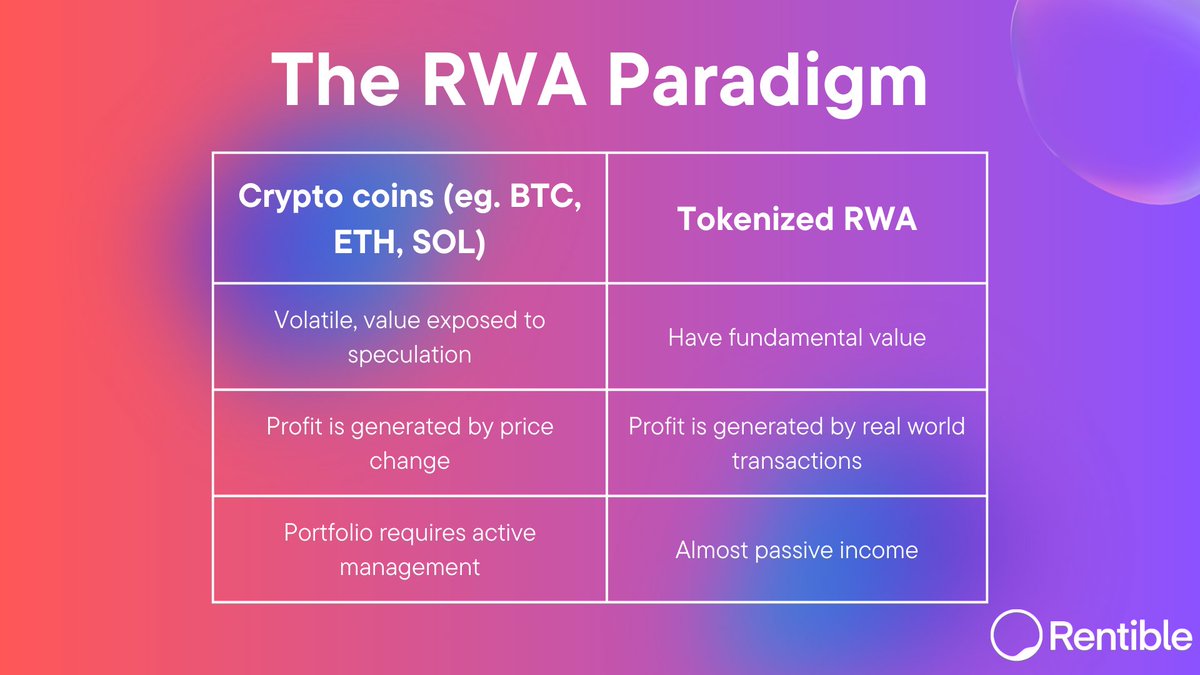 The RWA Paradigm

| Crypto coins (eg. BTC, ETH, SOL) | Tokenized RWA |
|---|---|
| Volatile, value exposed to speculation | Have fundamental value |
| Profit is generated by price change | Profit is generated by real world transactions |
| Portfolio requires active management | Almost passive income |

Rentible